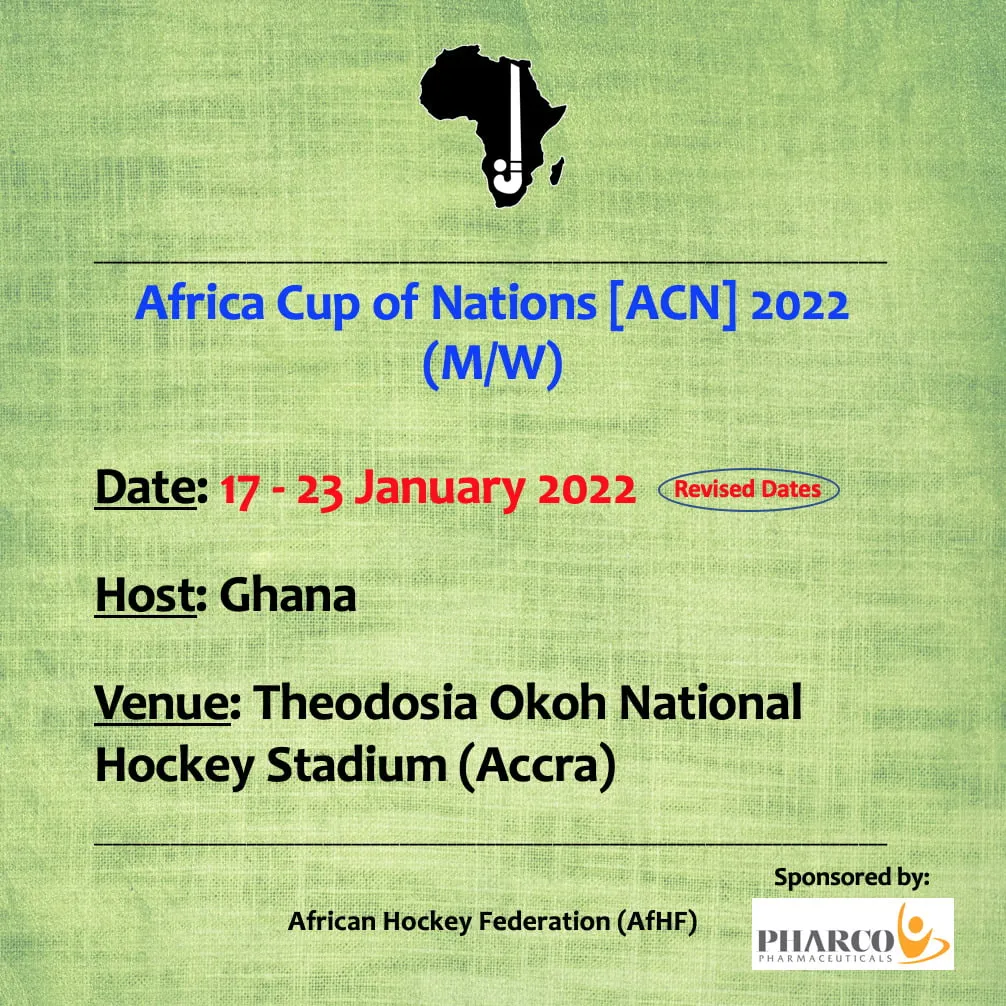 Africa Cup of Nations [ACN] 2022 (M/W)

Date: 17 - 23 January 2022 Revised Dates

Host: Ghana

Venue: Theodosia Okoh National Hockey Stadium (Accra)

Sponsored by:

African Hockey Federation (AfHF)

PHARCO PHARMACEUTICALS